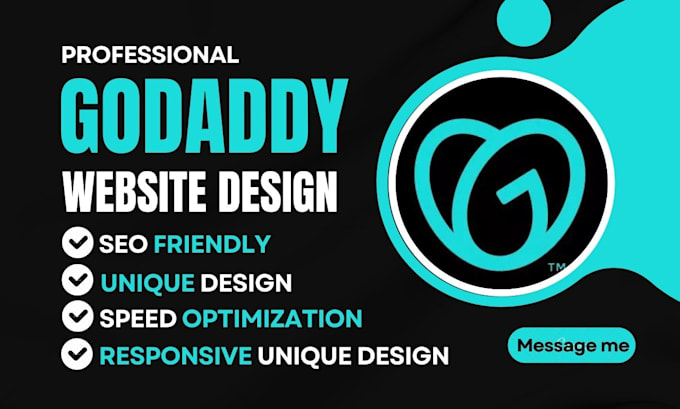 PROFESSIONAL
GODADDY
WEBSITE DESIGN

SEO FRIENDLY
UNIQUE DESIGN
SPEED OPTIMIZATION
RESPONSIVE UNIQUE DESIGN

TM

Message me